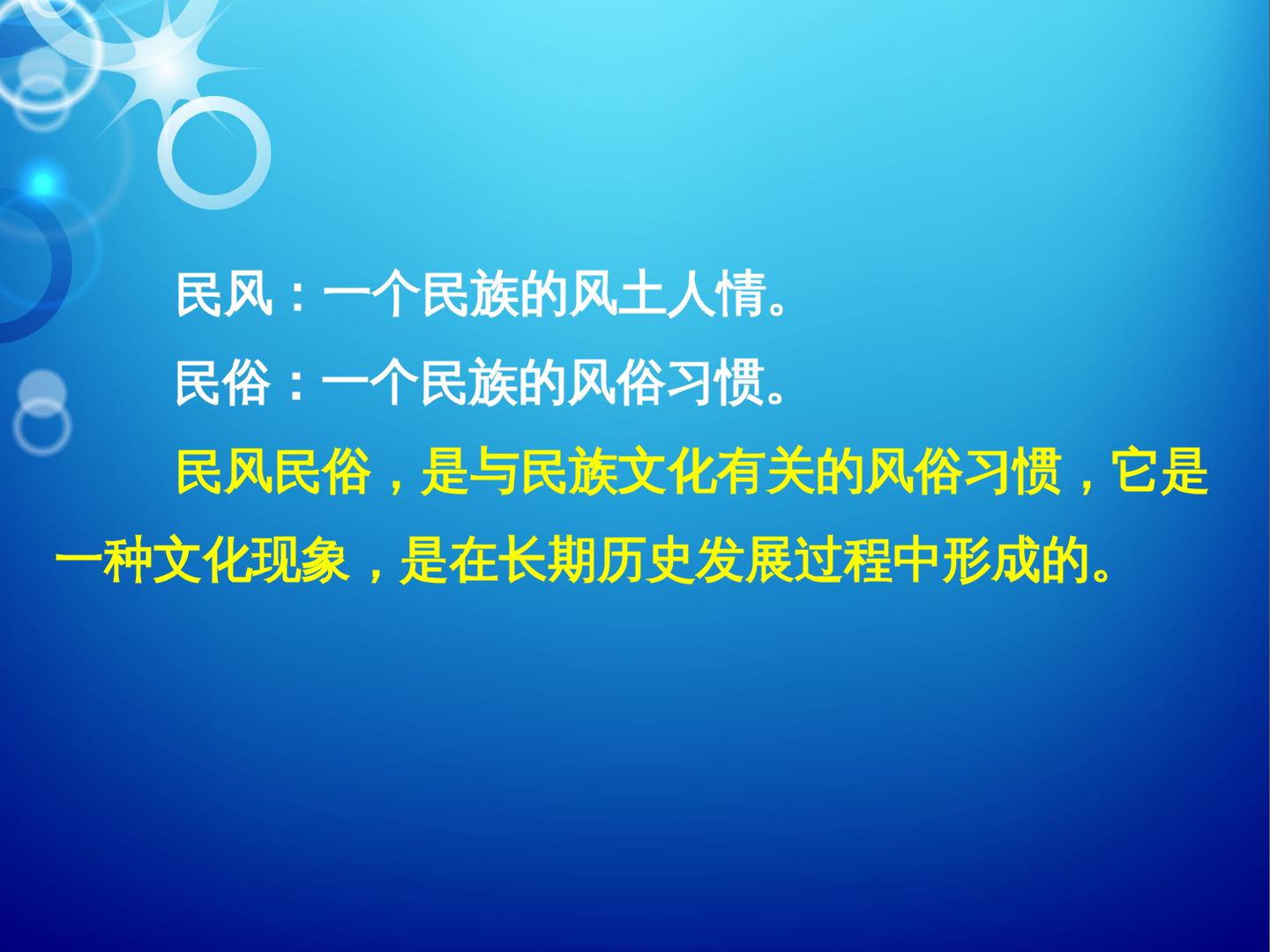 民风：一个民族的风土人情。

民俗：一个民族的风俗习惯。

民风民俗，是与民族文化有关的风俗习惯，它是一种文化现象，是在长期历史发展过程中形成的。